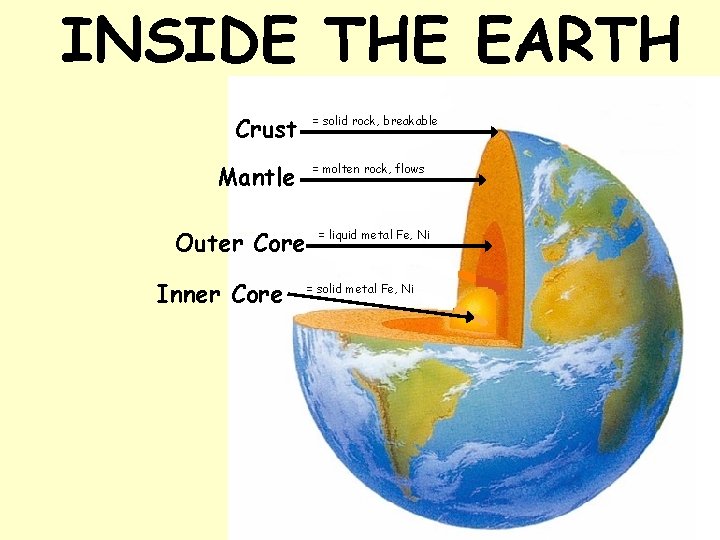 INSIDE THE EARTH

Crust = solid rock, breakable

Mantle = molten rock, flows

Outer Core = liquid metal Fe, Ni

Inner Core = solid metal Fe, Ni